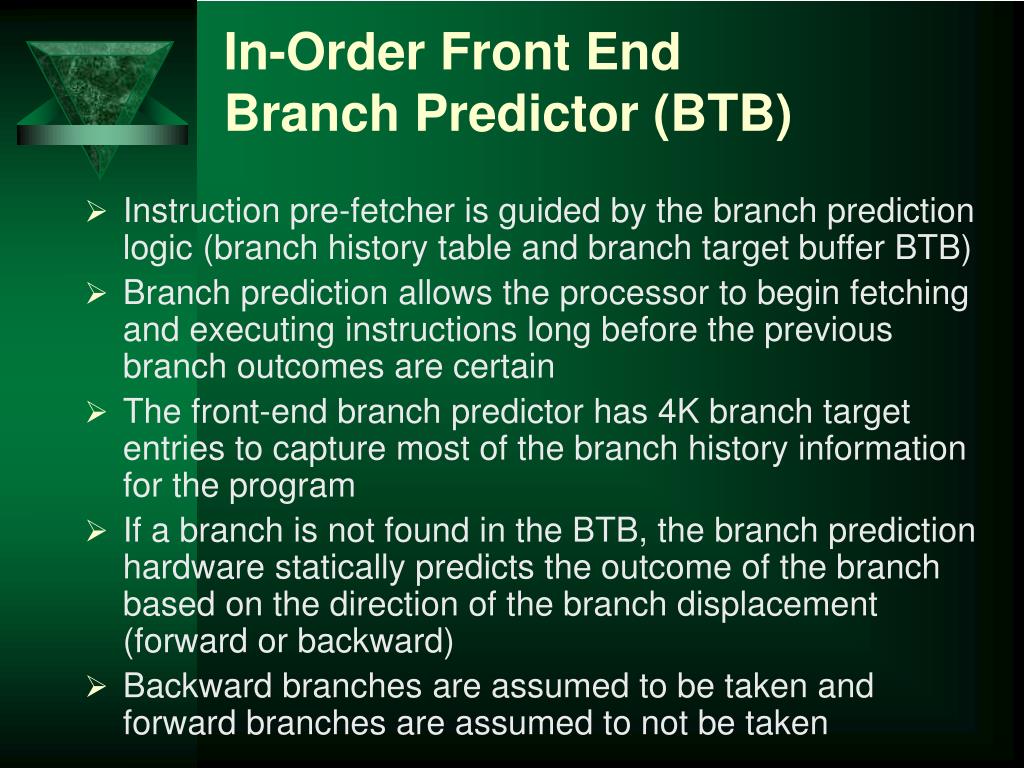 In-Order Front End
Branch Predictor (BTB)

➢ Instruction pre-fetcher is guided by the branch prediction logic (branch history table and branch target buffer BTB)
➢ Branch prediction allows the processor to begin fetching and executing instructions long before the previous branch outcomes are certain
➢ The front-end branch predictor has 4K branch target entries to capture most of the branch history information for the program
➢ If a branch is not found in the BTB, the branch prediction hardware statically predicts the outcome of the branch based on the direction of the branch displacement (forward or backward)
➢ Backward branches are assumed to be taken and forward branches are assumed to not be taken